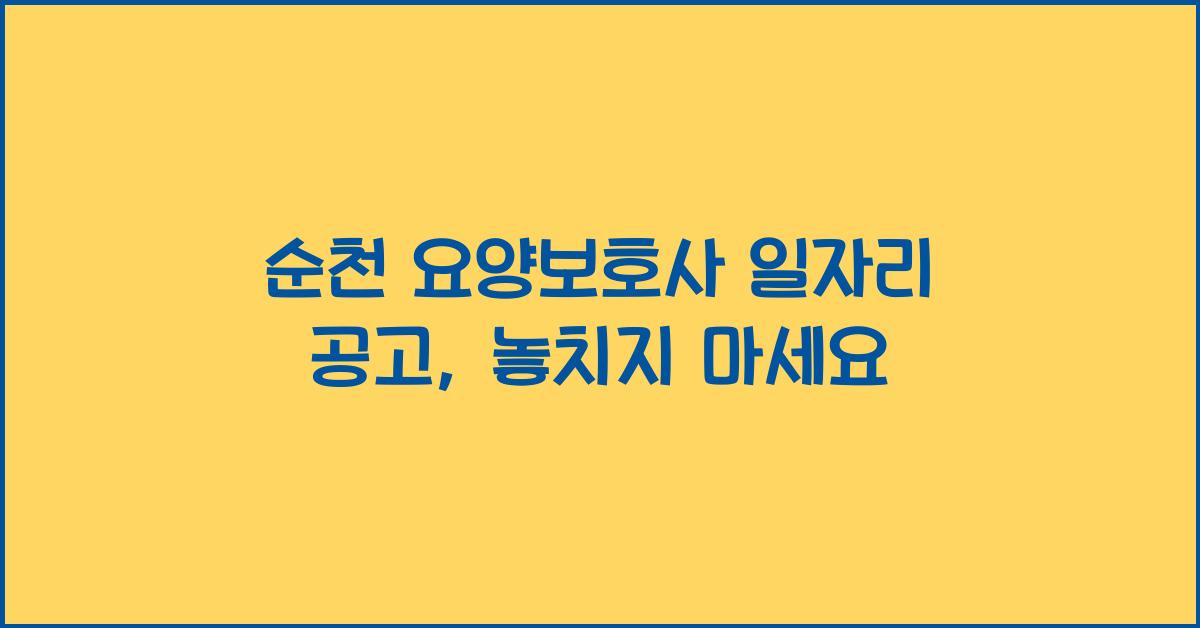 순천 요양보호사 일자리 공고, 놓치지 마세요